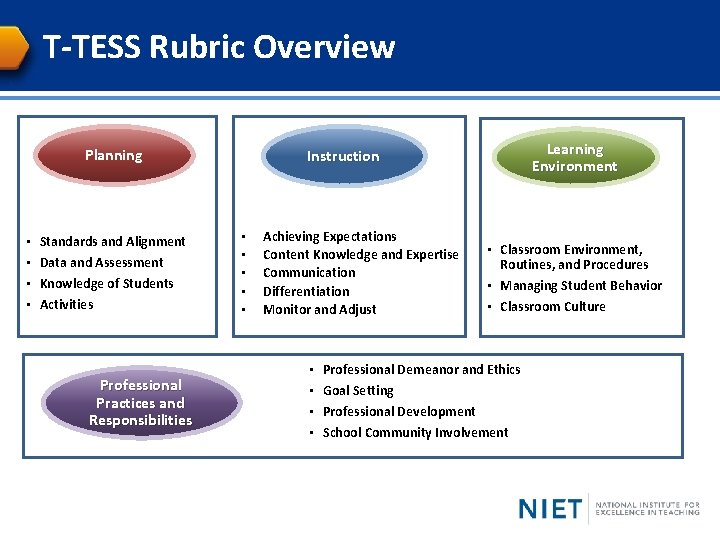 T-TESS Rubric Overview

Planning

- Standards and Alignment
- Data and Assessment
- Knowledge of Students
- Activities

Instruction

- Achieving Expectations
- Content Knowledge and Expertise
- Communication
- Differentiation
- Monitor and Adjust

Learning Environment

- Classroom Environment, Routines, and Procedures
- Managing Student Behavior
- Classroom Culture

Professional Practices and Responsibilities

- Professional Demeanor and Ethics
- Goal Setting
- Professional Development
- School Community Involvement

NIET NATIONAL INSTITUTE FOR EXCELLENCE IN TEACHING